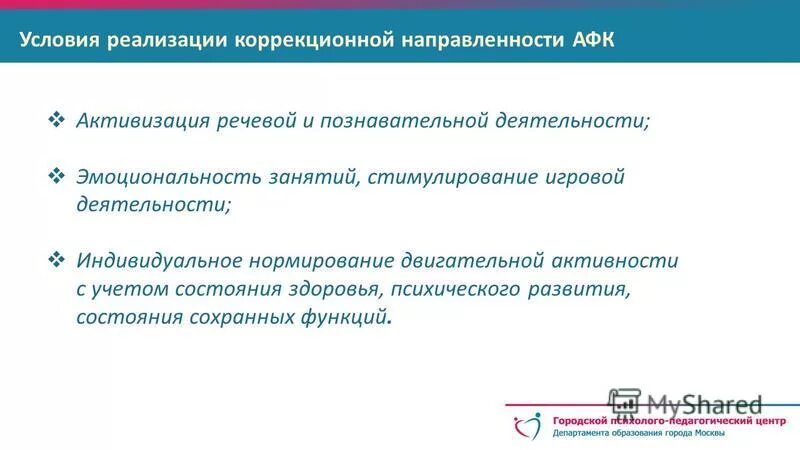 Условия реализации коррекционной направленности АФК

❖ Активизация речевой и познавательной деятельности;

❖ Эмоциональность занятий, стимулирование игровой деятельности;

❖ Индивидуальное нормирование двигательной активности с учетом состояния здоровья, психического развития, состояния сохранных функций.

MyShared

Городской психолого-педагогический центр
Департамента образования города Москвы